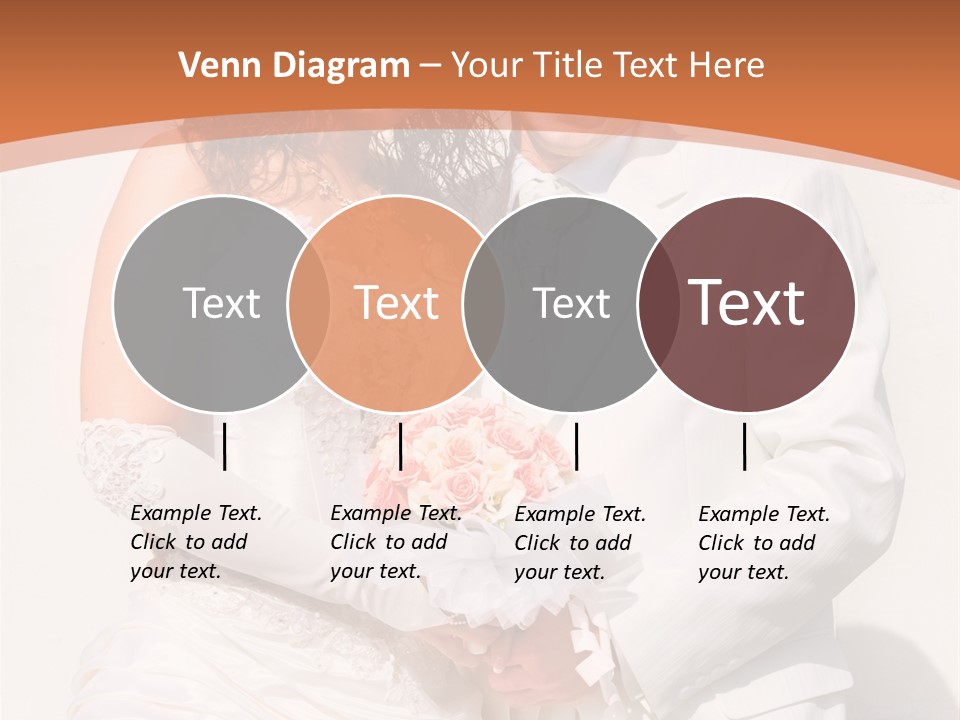 Venn Diagram – Your Title Text Here

Text

Text

Text

Text

Example Text. Click to add your text.

Example Text. Click to add your text.

Example Text. Click to add your text.

Example Text. Click to add your text.